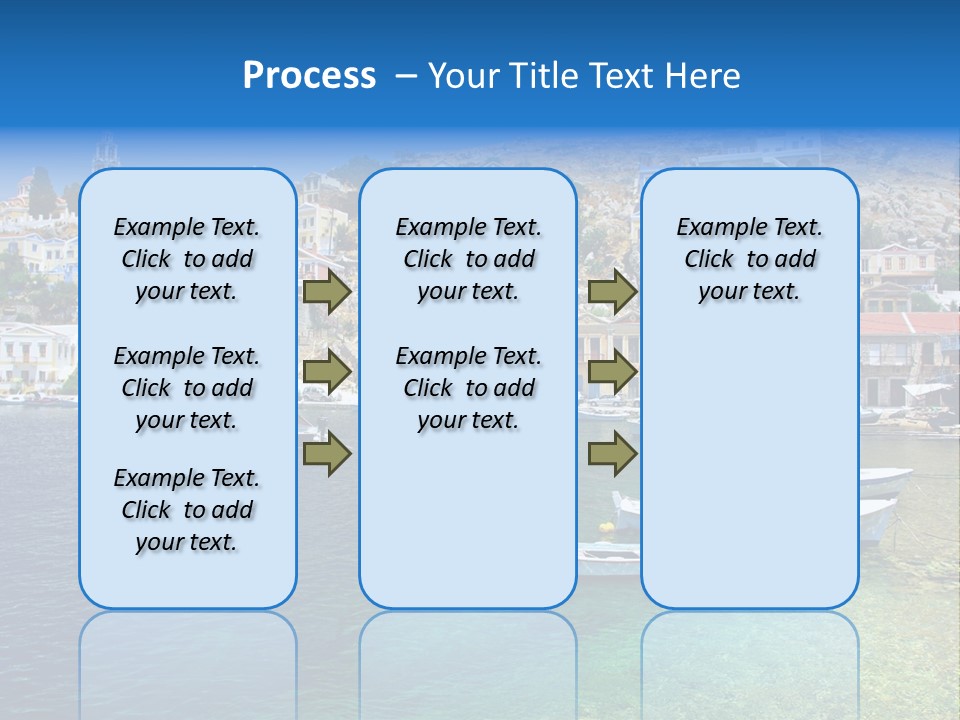 Process – Your Title Text Here

Example Text. Click to add your text.

Example Text. Click to add your text.

Example Text. Click to add your text.

Example Text. Click to add your text.

Example Text. Click to add your text.

Example Text. Click to add your text.